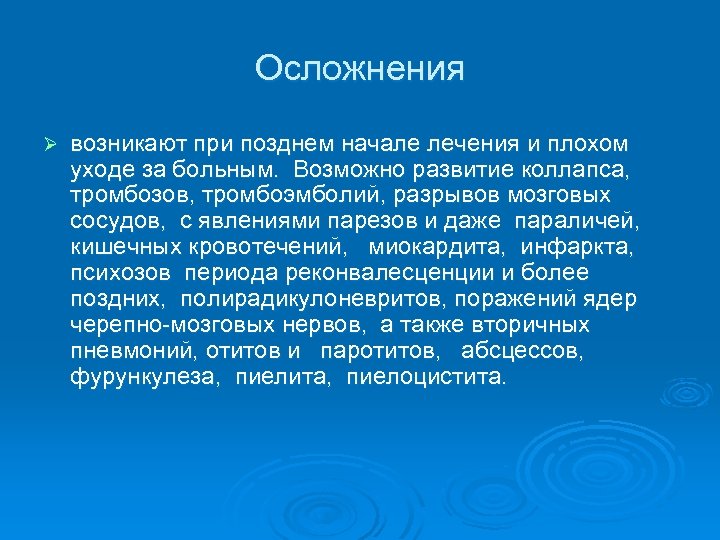 Осложнения

➢ возникают при позднем начале лечения и плохом уходе за больным. Возможно развитие коллапса, тромбозов, тромбоэмболий, разрывов мозговых сосудов, с явлениями парезов и даже параличей, кишечных кровотечений, миокардита, инфаркта, психозов периода реконвалесценции и более поздних, полирадикулоневритов, поражений ядер черепно-мозговых нервов, а также вторичных пневмоний, отитов и паротитов, абсцессов, фурункулеза, пиелита, пиелоцистита.